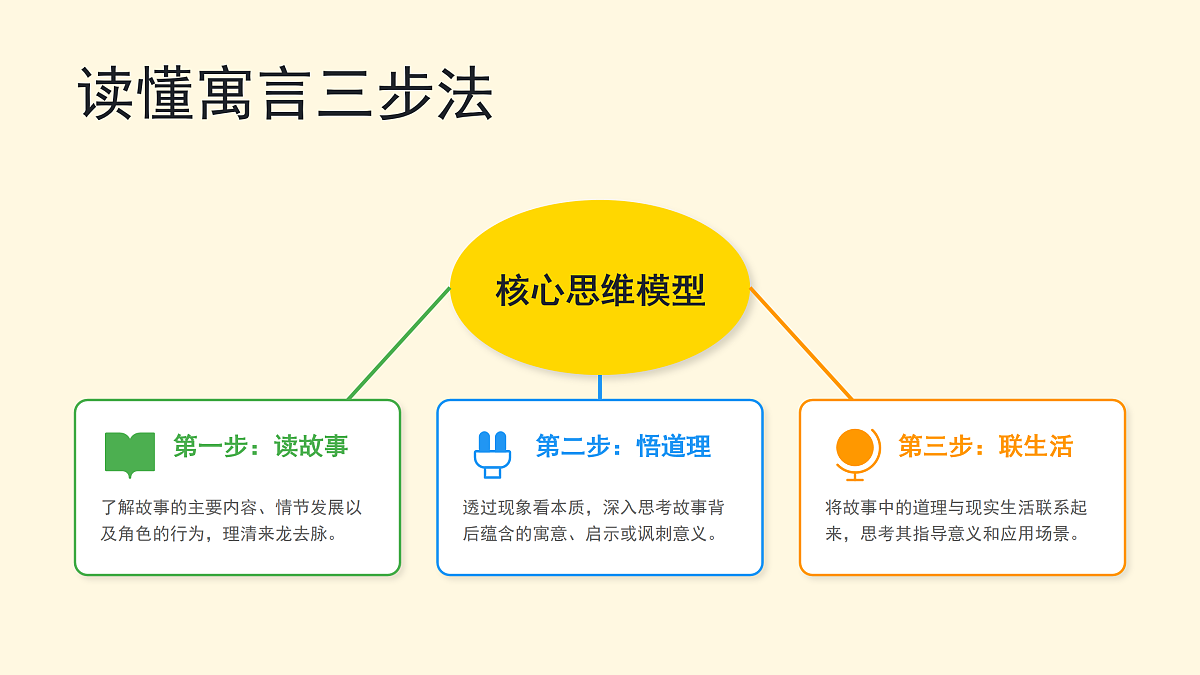 读懂寓言三步法

核心思维模型

第一步：读故事

了解故事的主要内容、情节发展以及角色的行为，理清来龙去脉。

第二步：悟道理

透过现象看本质，深入思考故事背后蕴含的寓意、启示或讽刺意义。

第三步：联生活

将故事中的道理与现实生活联系起来，思考其指导意义和应用场景。